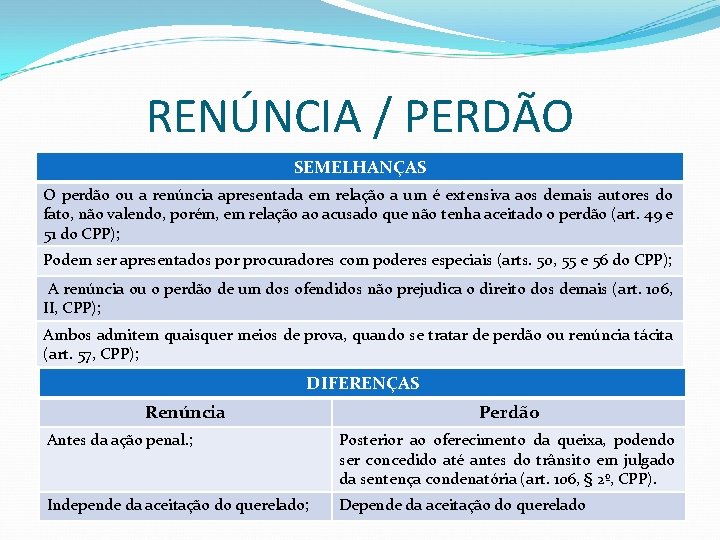 RENÚNCIA / PERDÃO

| SEMELHANÇAS |
|---|
| O perdão ou a renúncia apresentada em relação a um é extensiva aos demais autores do fato, não valendo, porém, em relação ao acusado que não tenha aceitado o perdão (art. 49 e 51 do CPP); |
| Podem ser apresentados por procuradores com poderes especiais (arts. 50, 55 e 56 do CPP); |
| A renúncia ou o perdão de um dos ofendidos não prejudica o direito dos demais (art. 106, II, CPP); |
| Ambos admitem quaisquer meios de prova, quando se tratar de perdão ou renúncia tácita (art. 57, CPP); |

DIFERENÇAS

| Renúncia | Perdão |
|---|---|
| Antes da ação penal.; | Posterior ao oferecimento da queixa, podendo ser concedido até antes do trânsito em julgado da sentença condenatória (art. 106, § 2º, CPP). |
| Independe da aceitação do querelado; | Depende da aceitação do querelado |